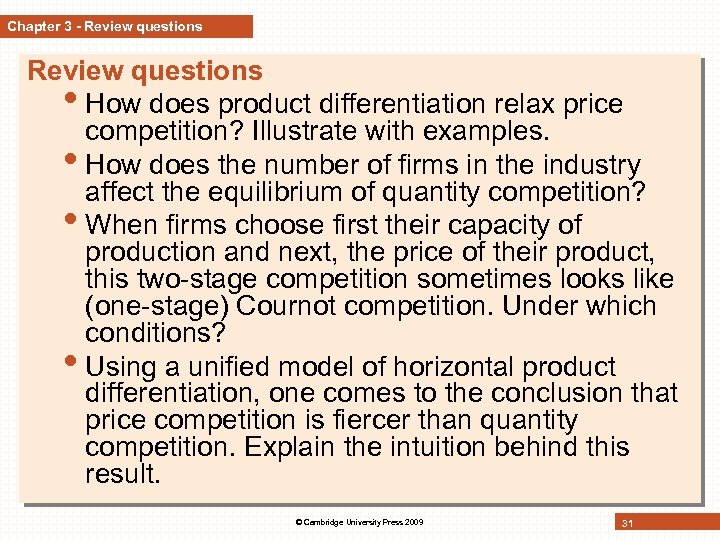 Chapter 3 - Review questions

Review questions

• How does product differentiation relax price competition? Illustrate with examples.

• How does the number of firms in the industry affect the equilibrium of quantity competition?

• When firms choose first their capacity of production and next, the price of their product, this two-stage competition sometimes looks like (one-stage) Cournot competition. Under which conditions?

• Using a unified model of horizontal product differentiation, one comes to the conclusion that price competition is fiercer than quantity competition. Explain the intuition behind this result.

© Cambridge University Press 2009

31